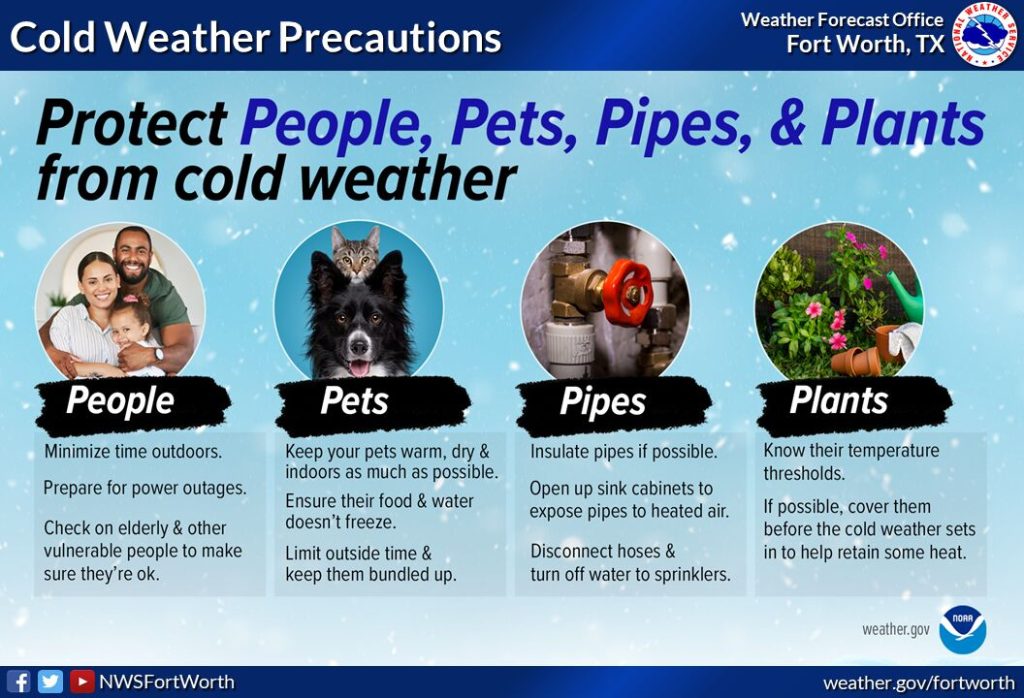 Cold Weather Precautions

Weather Forecast Office
Fort Worth, TX

NATIONAL WEATHER SERVICE

Protect People, Pets, Pipes, & Plants from cold weather

People

Minimize time outdoors.

Prepare for power outages.

Check on elderly & other vulnerable people to make sure they're ok.

Pets

Keep your pets warm, dry & indoors as much as possible.

Ensure their food & water doesn't freeze.

Limit outside time & keep them bundled up.

Pipes

Insulate pipes if possible.

Open up sink cabinets to expose pipes to heated air.

Disconnect hoses & turn off water to sprinklers.

Plants

Know their temperature thresholds.

If possible, cover them before the cold weather sets in to help retain some heat.

weather.gov

NOAA

NWSFortWorth

weather.gov/fortworth